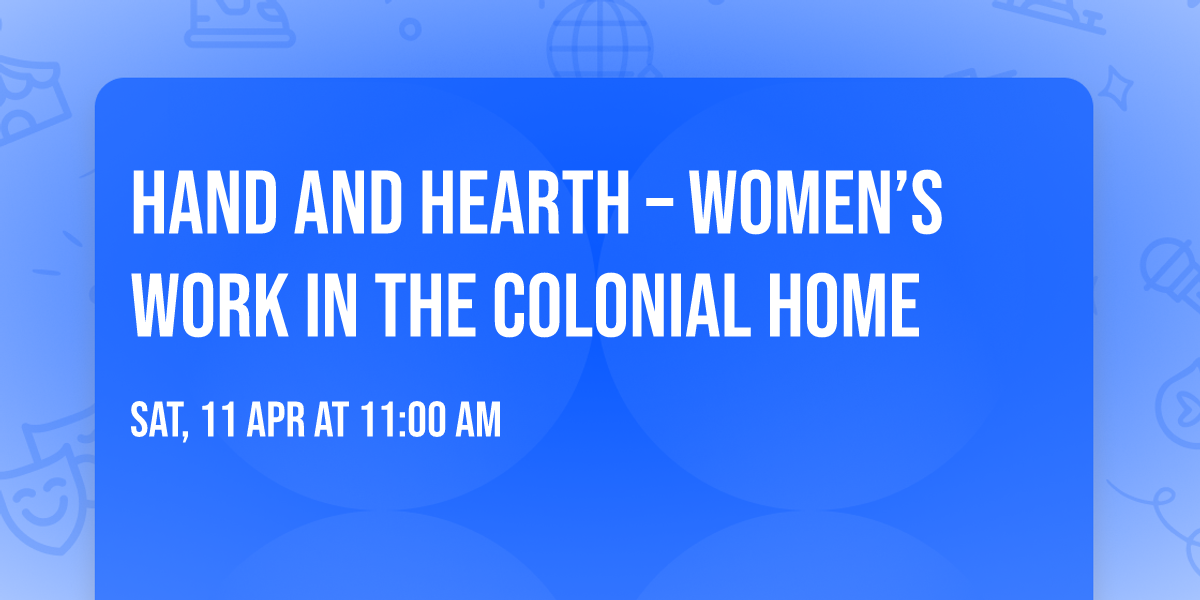 HAND AND HEARTH – WOMEN'S WORK IN THE COLONIAL HOME

SAT, 11 APR AT 11:00 AM